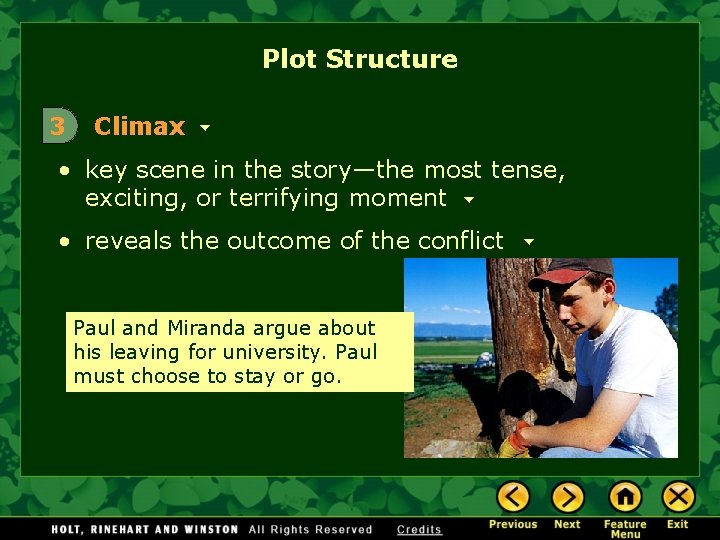 Plot Structure

3 Climax

• key scene in the story—the most tense, exciting, or terrifying moment

• reveals the outcome of the conflict

Paul and Miranda argue about his leaving for university. Paul must choose to stay or go.

HOLT, RINEHART AND WINSTON All Rights Reserved Credits

Previous Next Feature Menu Exit